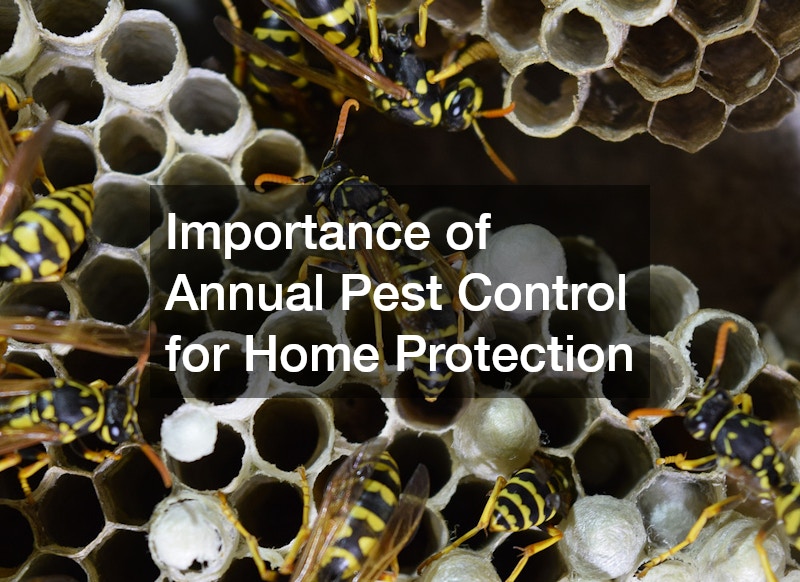 Importance of Annual Pest Control for Home Protection